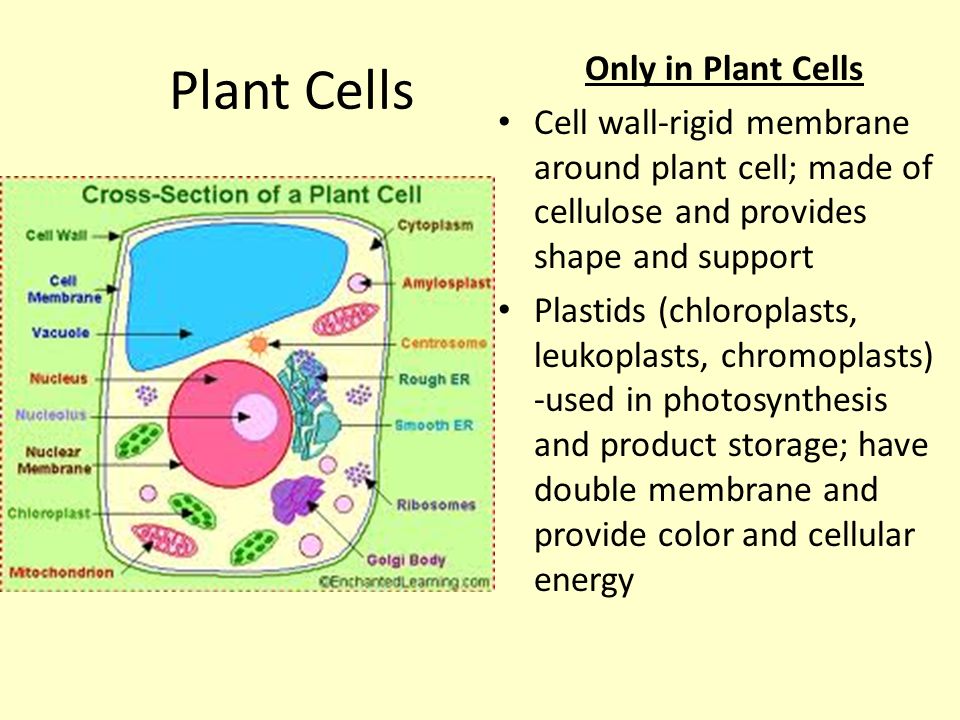 Plant Cells

Cross-Section of a Plant Cell

Cell Wall
Cell Membrane
Vacuole
Nucleus
Nucleolus
Nuclear Membrane
Chloroplast
Mitochondrion

Cytoplasm
Amylosplast
Centrosome
Rough ER
Smooth ER
Ribosomes
Golgi Body

©EnchantedLearning.com

Only in Plant Cells

• Cell wall-rigid membrane around plant cell; made of cellulose and provides shape and support

• Plastids (chloroplasts, leukoplasts, chromoplasts) -used in photosynthesis and product storage; have double membrane and provide color and cellular energy